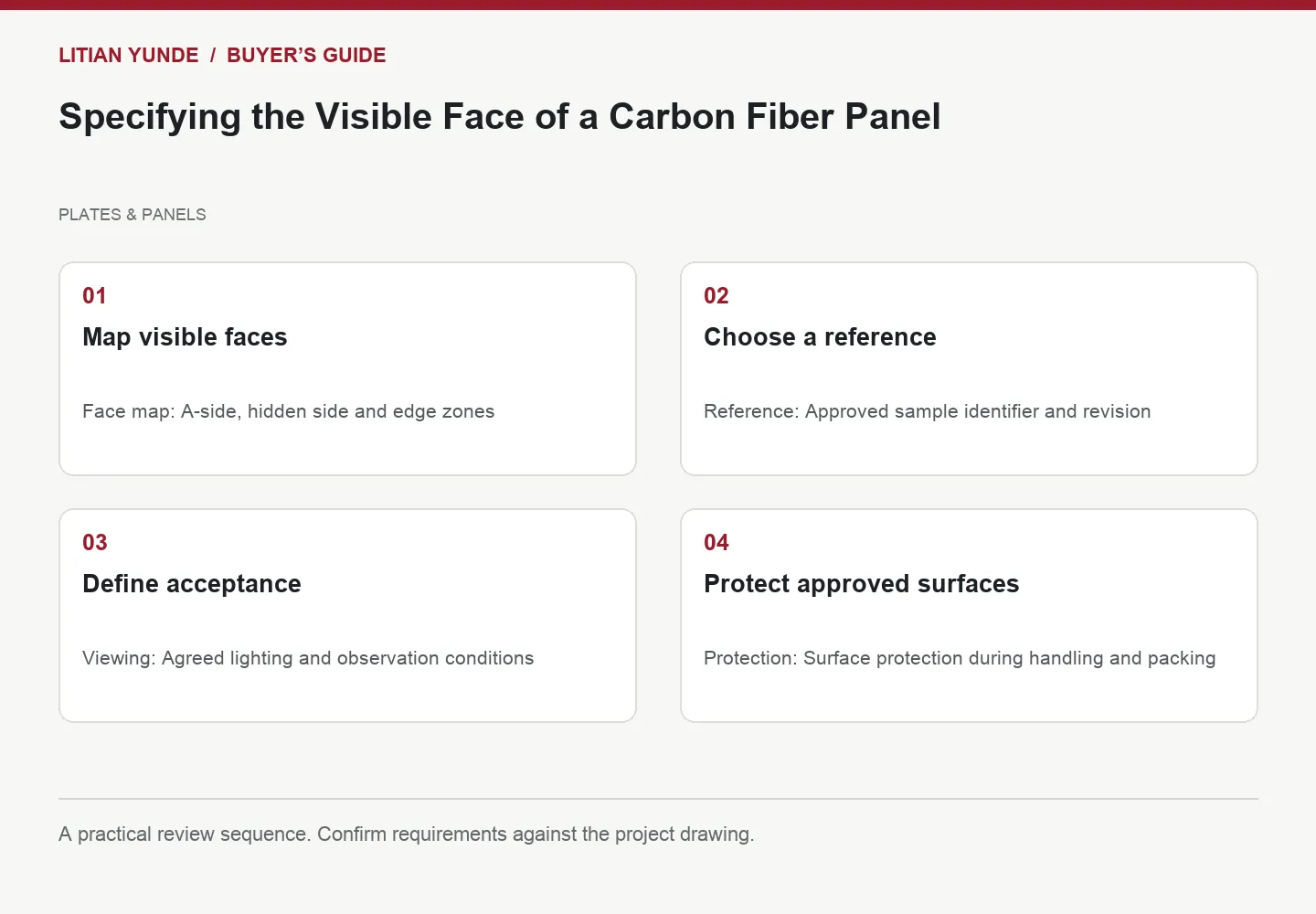 LITIAN YUNDE / BUYER'S GUIDE

Specifying the Visible Face of a Carbon Fiber Panel

PLATES & PANELS

01

Map visible faces

Face map: A-side, hidden side and edge zones

02

Choose a reference

Reference: Approved sample identifier and revision

03

Define acceptance

Viewing: Agreed lighting and observation conditions

04

Protect approved surfaces

Protection: Surface protection during handling and packing

A practical review sequence. Confirm requirements against the project drawing.